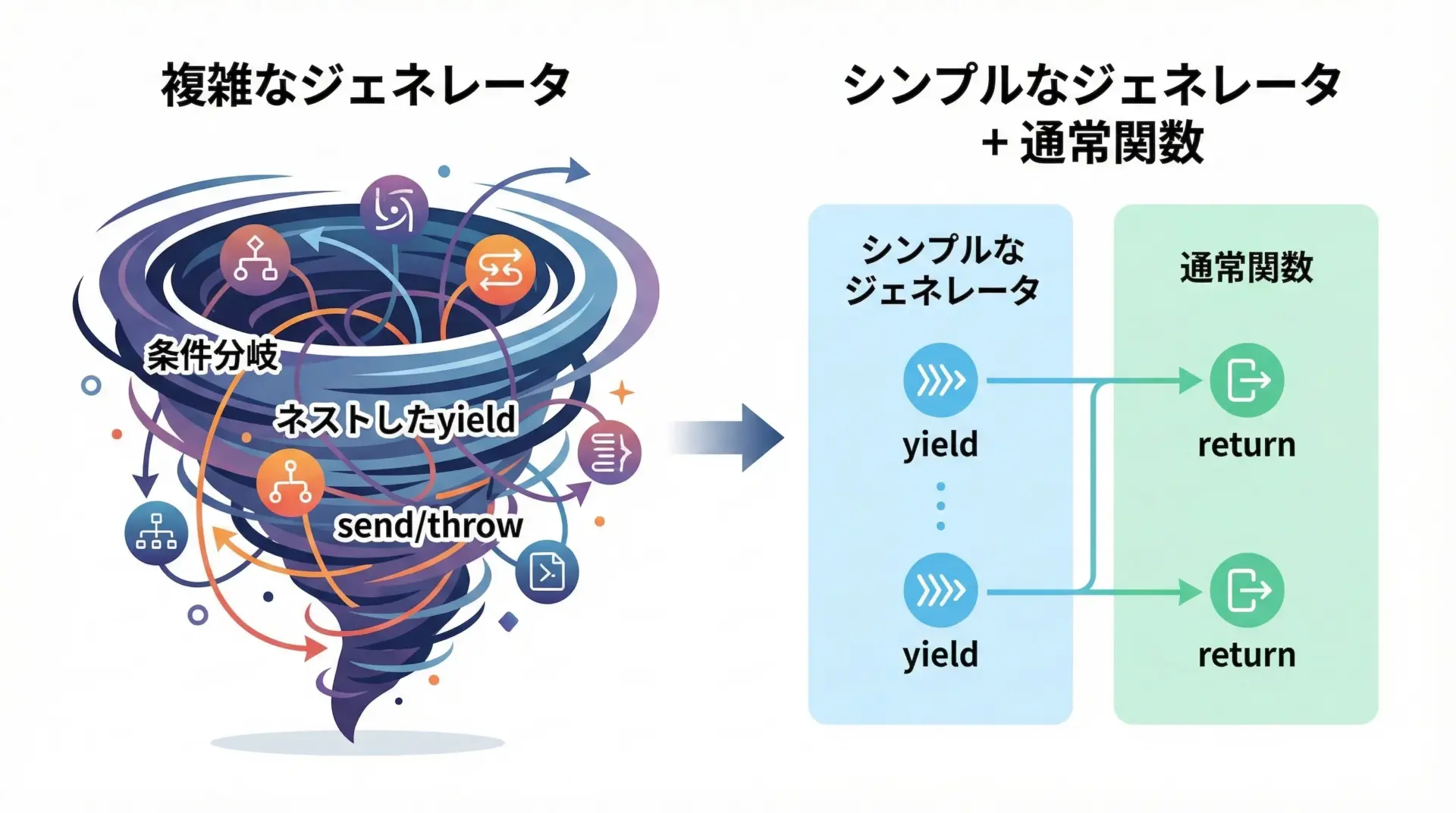 複雑なジェネレータ

条件分岐

ネストしたyield

send/throw

シンプルなジェネレータ
+ 通常関数

シンプルなジェネレータ

yield

yield

通常関数

return

return